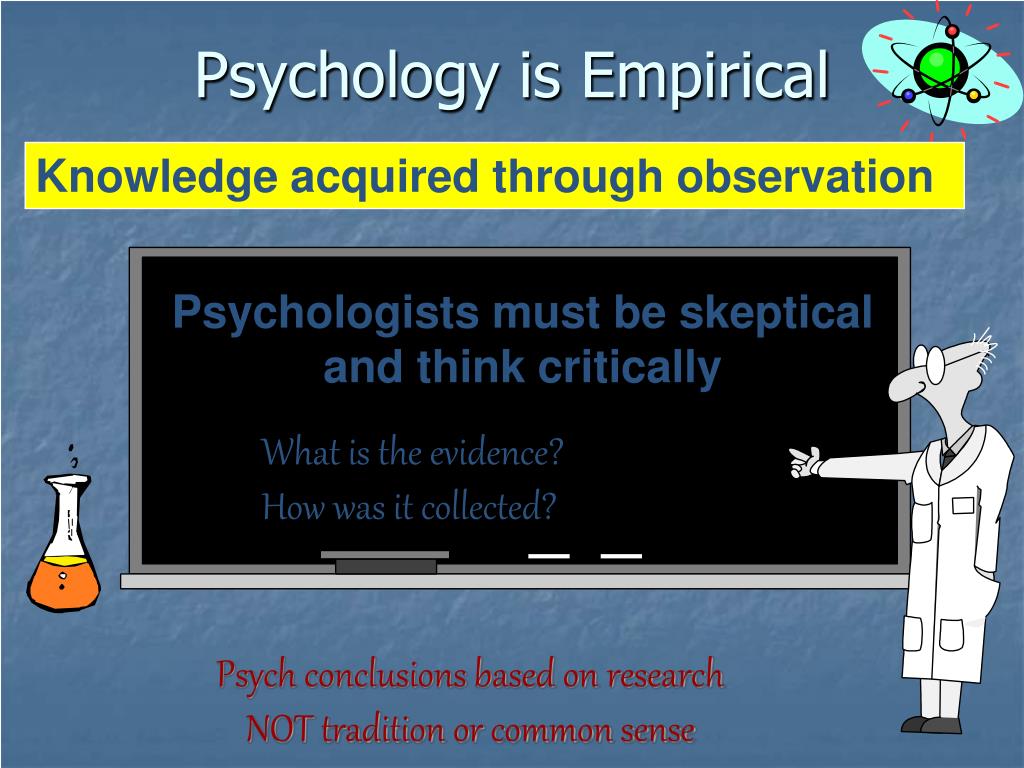 Psychology is Empirical

Knowledge acquired through observation

Psychologists must be skeptical and think critically

What is the evidence?
How was it collected?

Psych conclusions based on research
NOT tradition or common sense